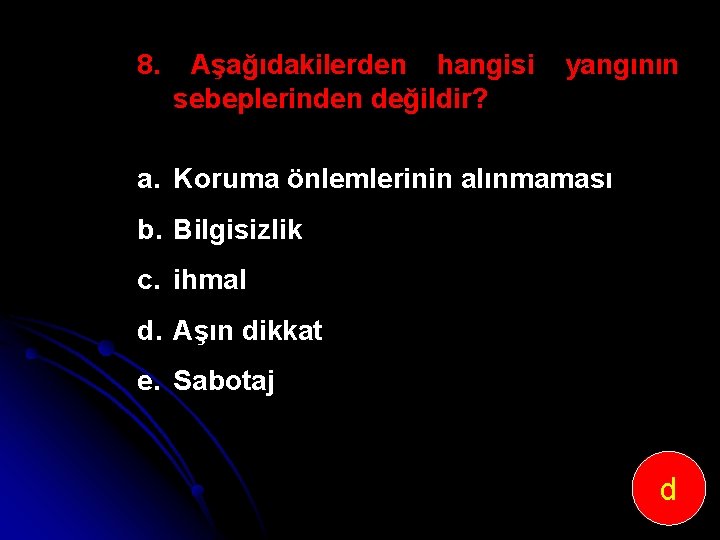 8. Aşağıdakilerden hangisi yangının sebeplerinden değildir?

a. Koruma önlemlerinin alınmaması

b. Bilgisizlik

c. ihmal

d. Aşın dikkat

e. Sabotaj

d